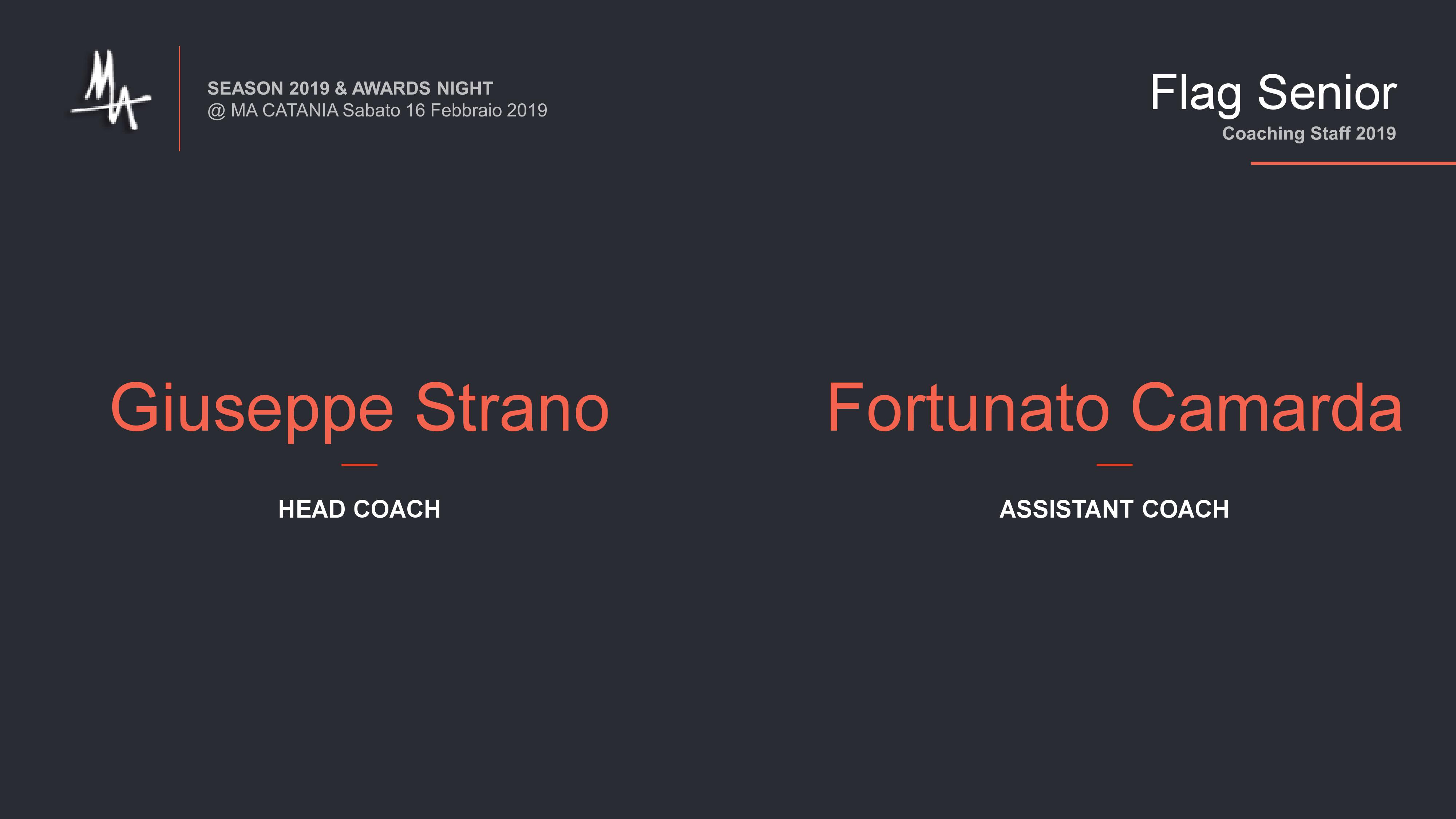 MA

SEASON 2019 & AWARDS NIGHT
@ MA CATANIA Sabato 16 Febbraio 2019

Flag Senior
Coaching Staff 2019

Giuseppe Strano

HEAD COACH

Fortunato Camarda

ASSISTANT COACH